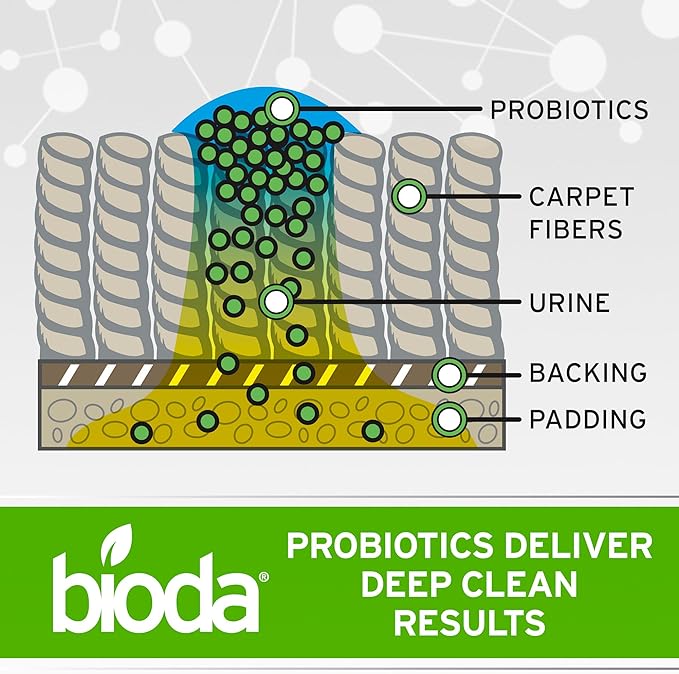 PROBIOTICS

CARPET FIBERS

URINE

BACKING

PADDING

bioda®

PROBIOTICS DELIVER DEEP CLEAN RESULTS